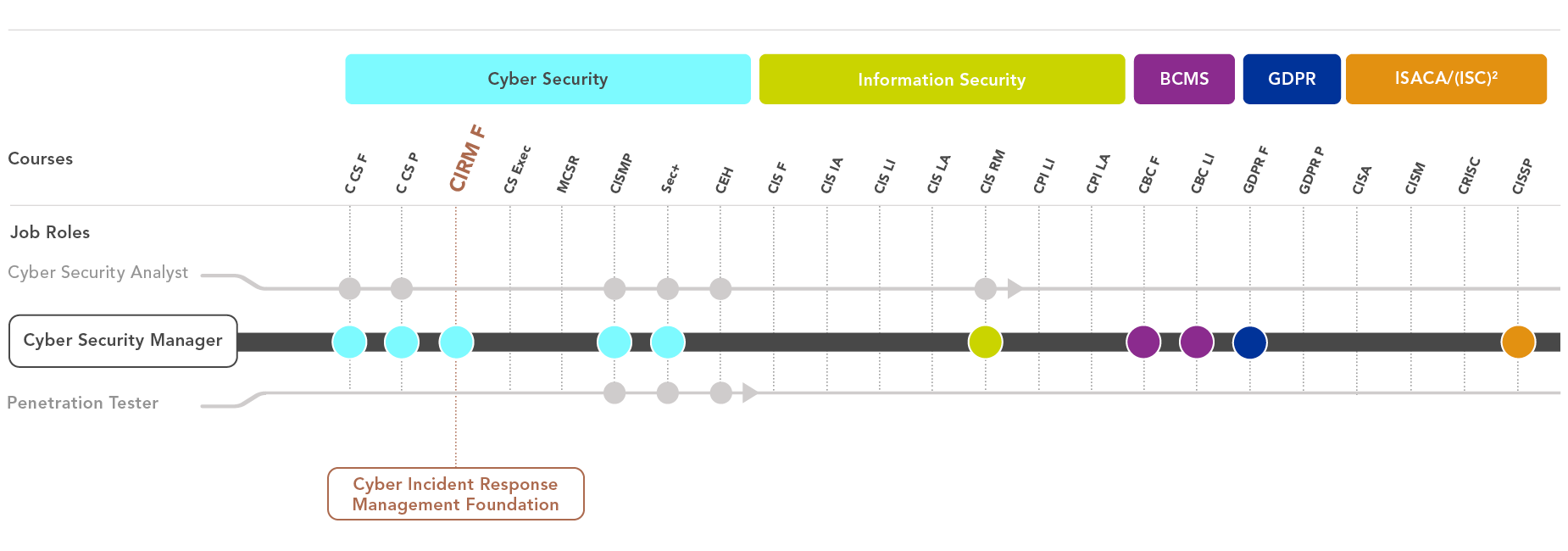 Cyber Security
Information Security
BCMS
GDPR
ISACA/(ISC)²

Courses
C CS F
C CS P
CIRM F
CS Exec
MCSR
CISMP
Sec+
CEH
CIS F
CIS IA
CIS LI
CIS LA
CIS RM
CPI LI
CPI LA
CBC F
CBC LI
GDPR F
GDPR P
CISA
CISM
CRISC
CISSP

Job Roles
Cyber Security Analyst
Cyber Security Manager
Penetration Tester

Cyber Incident Response Management Foundation